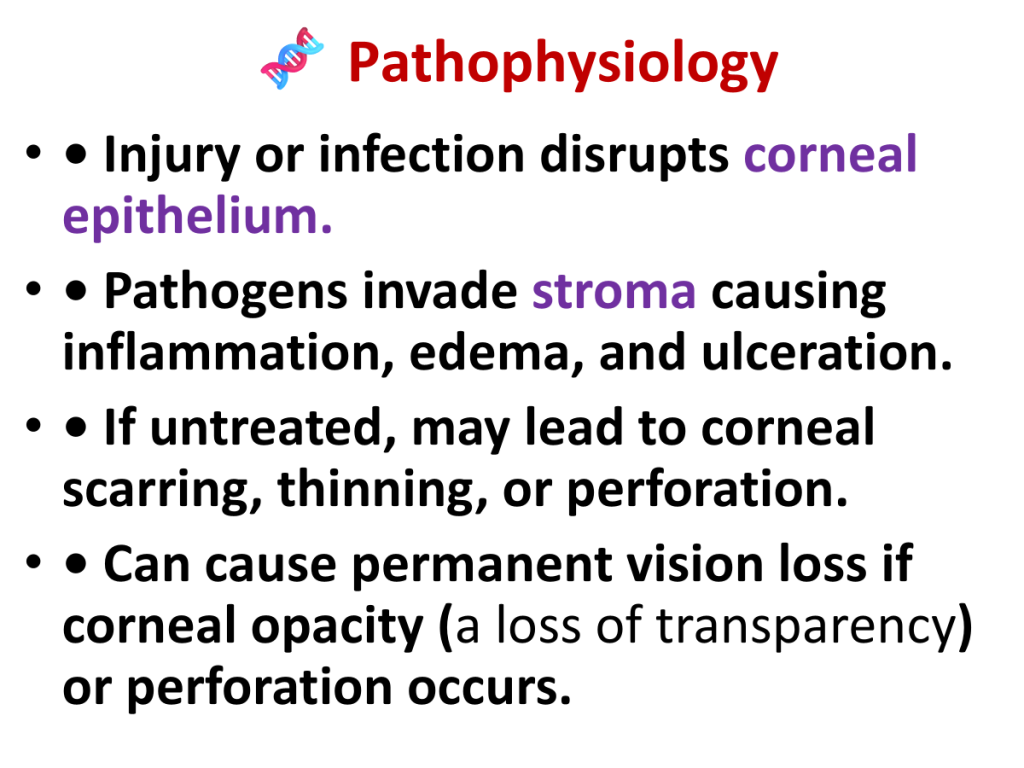 Pathophysiology

• • Injury or infection disrupts corneal epithelium.

• • Pathogens invade stroma causing inflammation, edema, and ulceration.

• • If untreated, may lead to corneal scarring, thinning, or perforation.

• • Can cause permanent vision loss if corneal opacity (a loss of transparency) or perforation occurs.